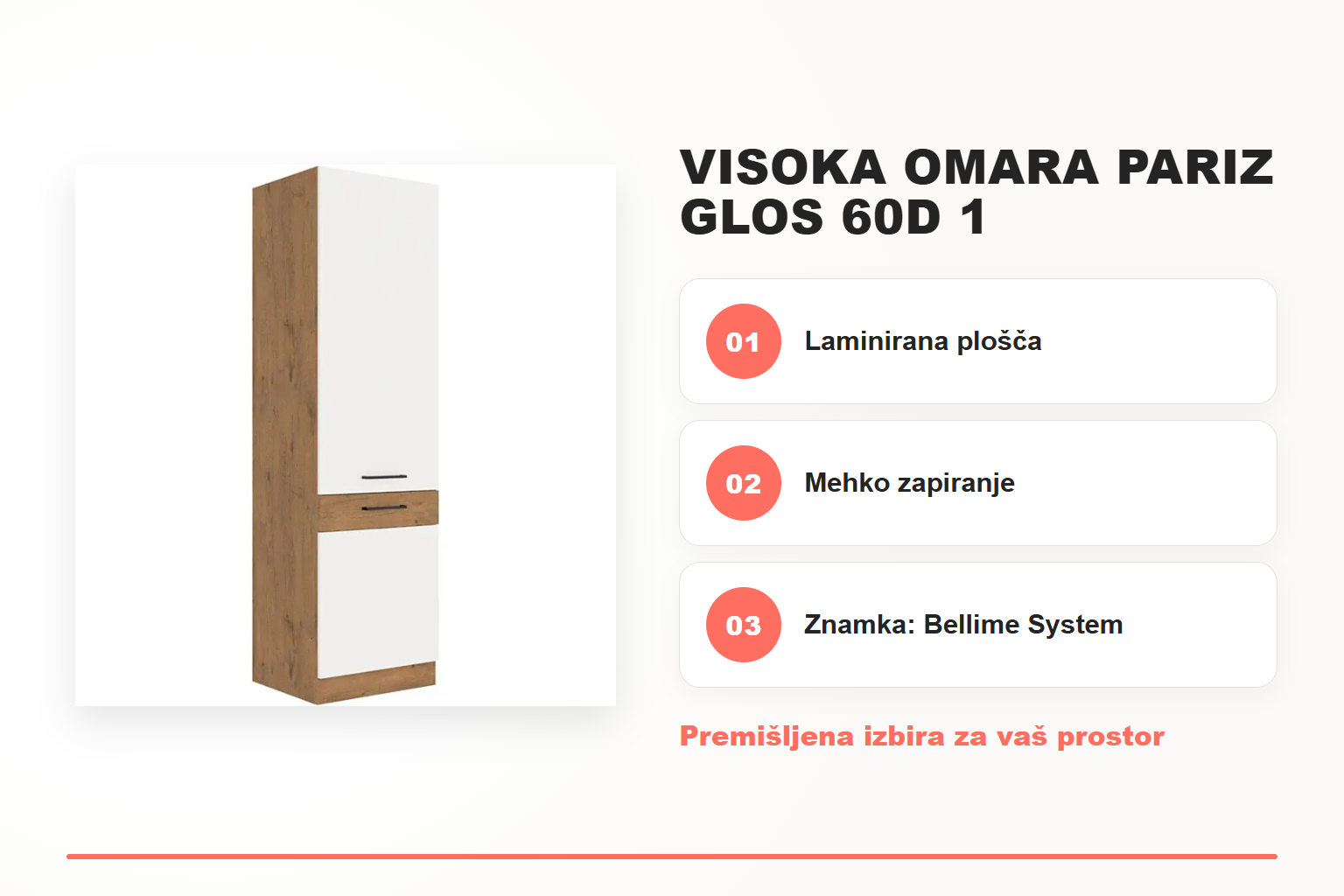 VISOKA OMARA PARIZ GLOS 60D 1

01 Laminirana plošča

02 Mehko zapiranje

03 Znamka: Bellime System

Premišljena izbira za vaš prostor